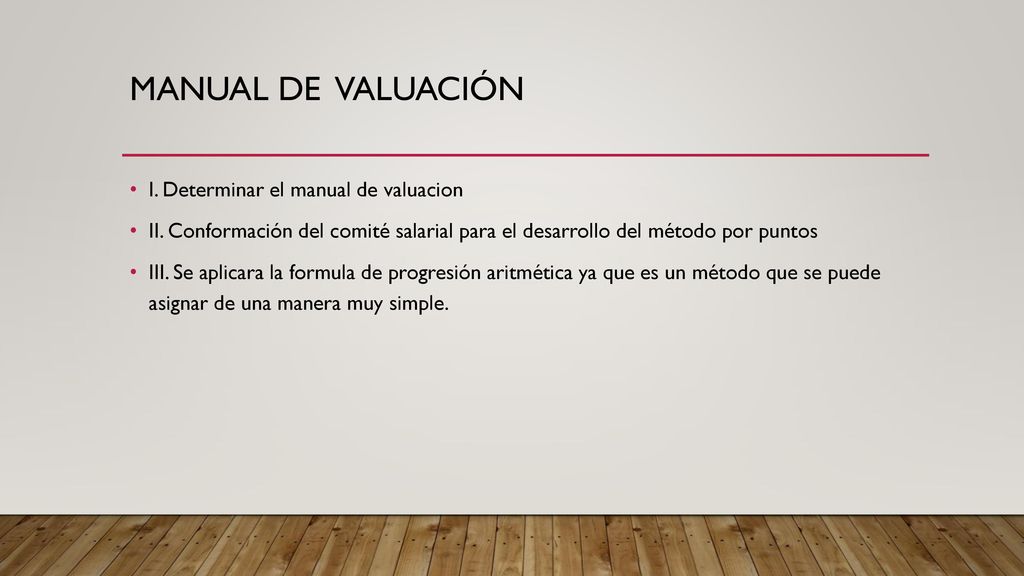 MANUAL DE VALUACIÓN

• I. Determinar el manual de valuacion

• II. Conformación del comité salarial para el desarrollo del método por puntos

• III. Se aplicara la formula de progresión aritmética ya que es un método que se puede asignar de una manera muy simple.